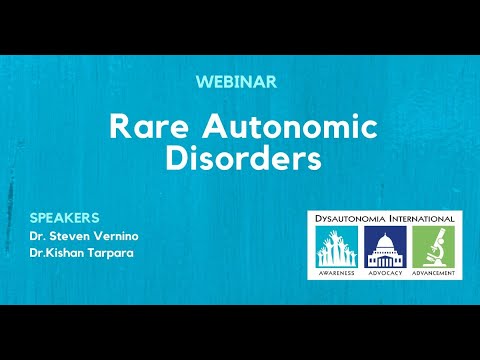 WEBINAR

Rare Autonomic Disorders

SPEAKERS
Dr. Steven Vernino
Dr.Kishan Tarpara

DYSAUTONOMIA INTERNATIONAL
AWARENESS ADVOCACY ADVANCEMENT